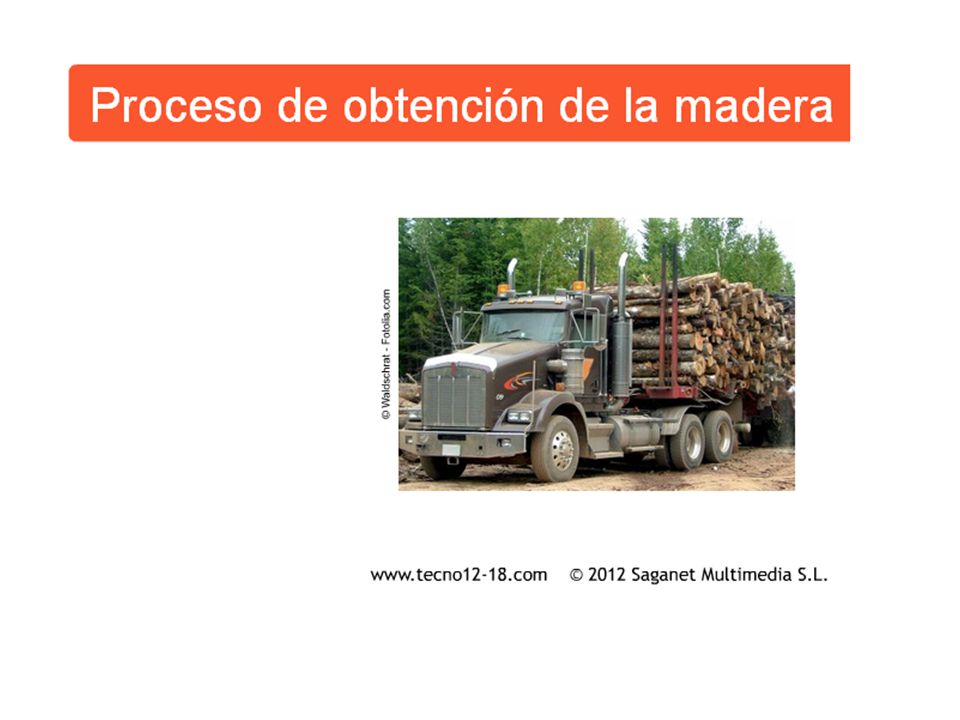 Proceso de obtención de la madera

© Waldschrat - Fotolia.com

www.tecno12-18.com © 2012 Saganet Multimedia S.L.